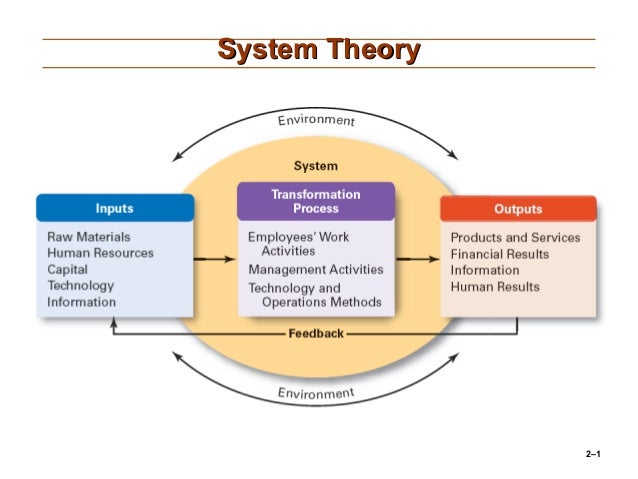 System Theory

Environment

System

Inputs
Raw Materials
Human Resources
Capital
Technology
Information

Transformation Process
Employees' Work Activities
Management Activities
Technology and Operations Methods

Outputs
Products and Services
Financial Results
Information
Human Results

Feedback

Environment

2–1